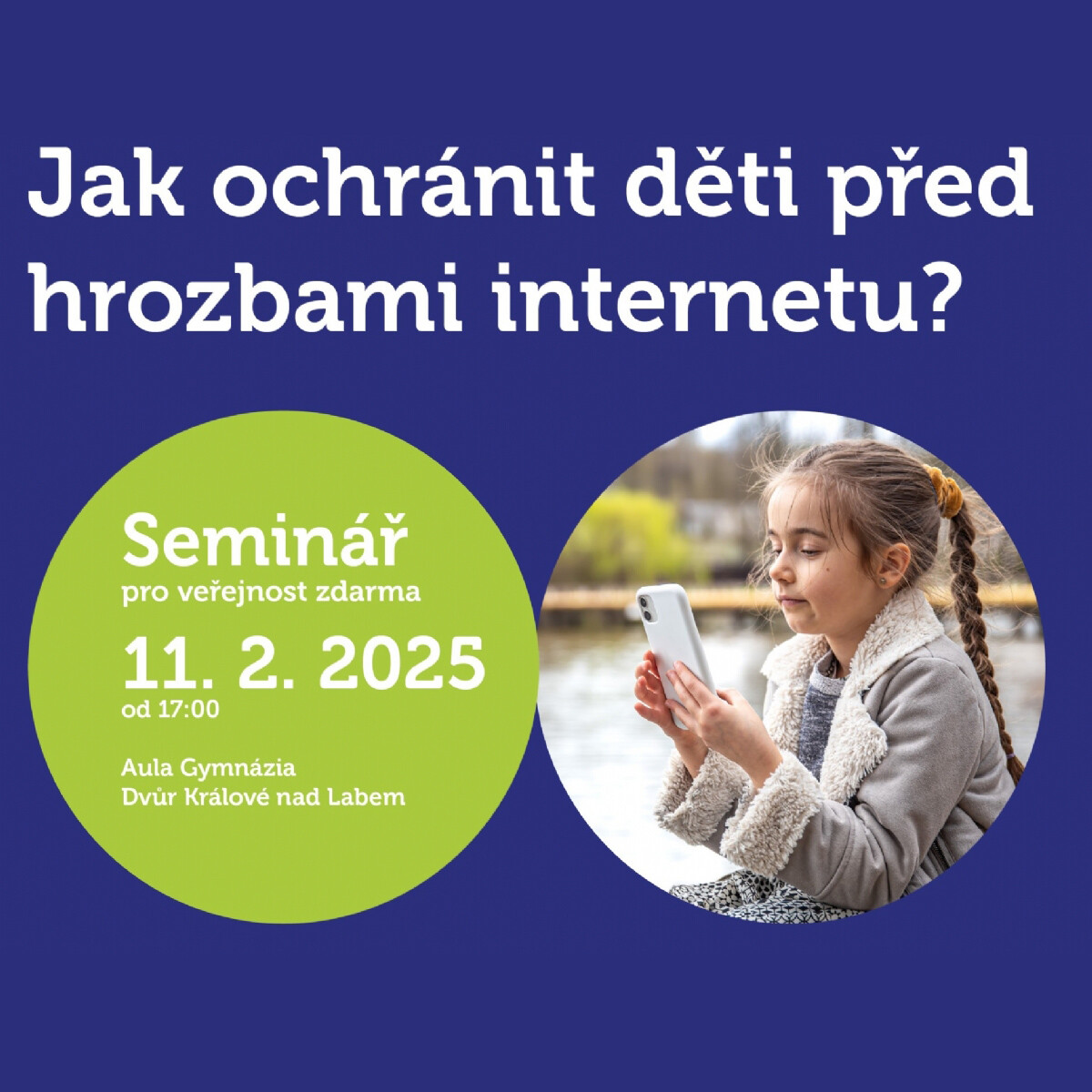 Jak ochránit děti před hrozbami internetu?

Seminář
pro veřejnost zdarma

11. 2. 2025
od 17:00

Aula Gymnázia
Dvůr Králové nad Labem